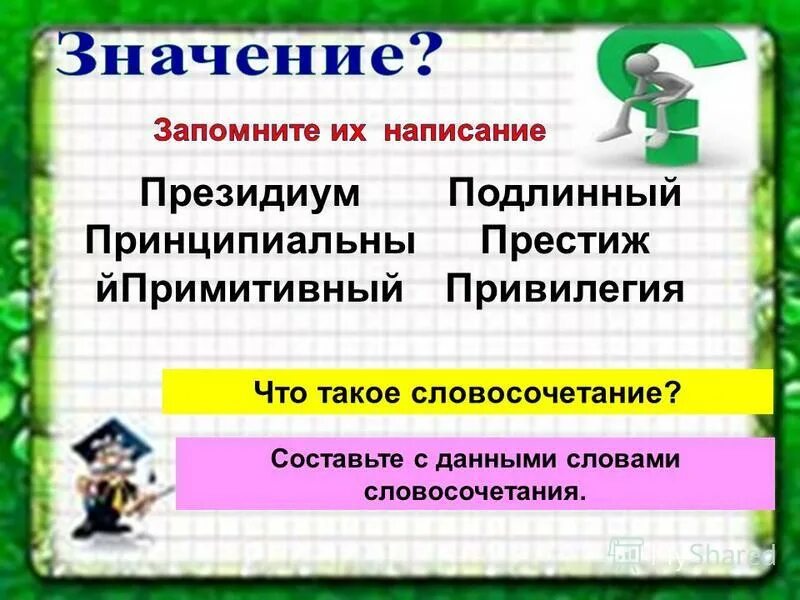 Значение?

Запомните их написание

Президиум
Принципиальны
йПримитивный

Подлинный
Престиж
Привилегия

Что такое словосочетание?

Составьте с данными словами словосочетания.

MyShared